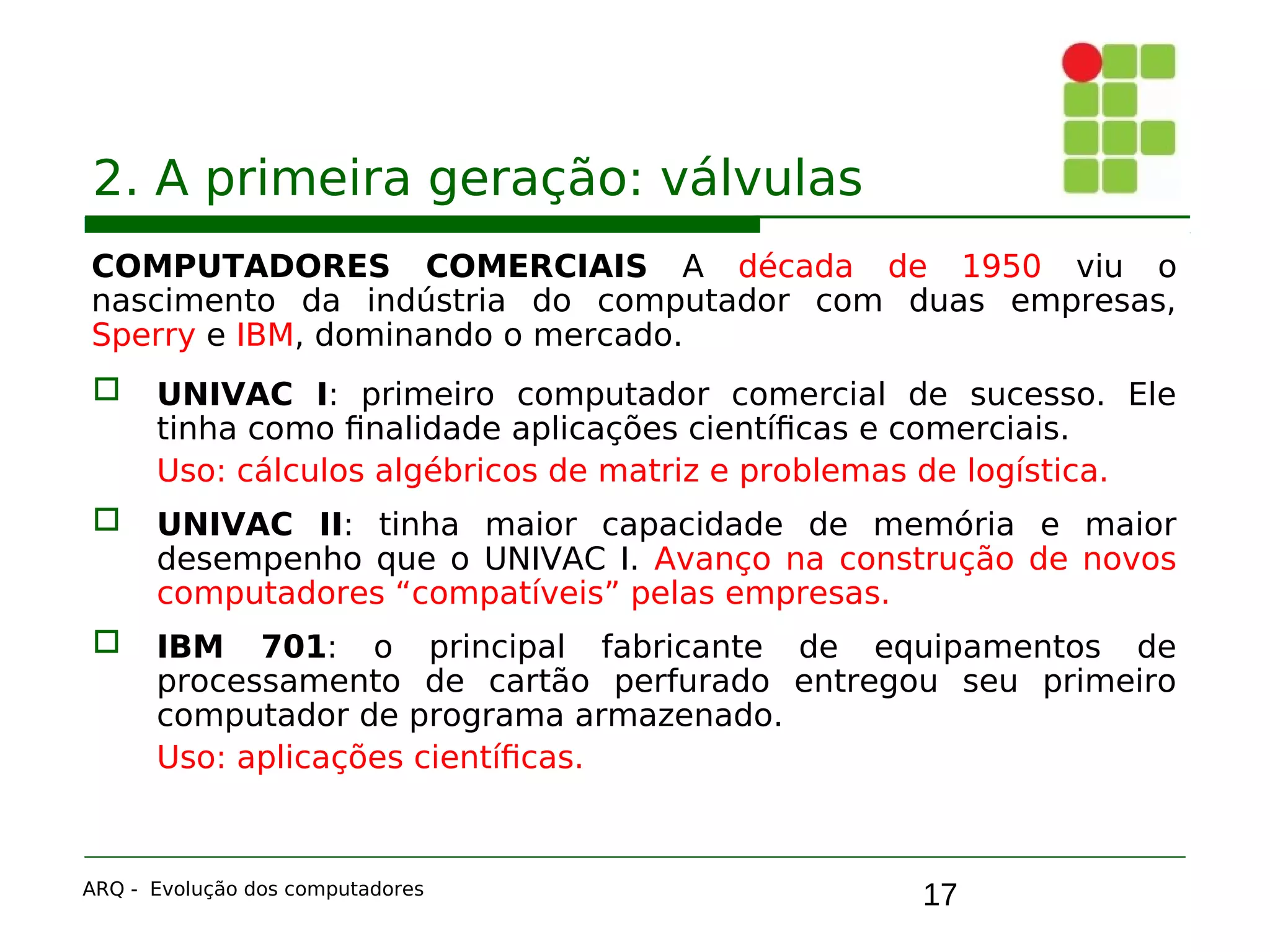 2. A primeira geração: válvulas

COMPUTADORES COMERCIAIS A década de 1950 viu o nascimento da indústria do computador com duas empresas, Sperry e IBM, dominando o mercado.

UNIVAC I: primeiro computador comercial de sucesso. Ele tinha como finalidade aplicações científicas e comerciais.

Uso: cálculos algébricos de matriz e problemas de logística.

UNIVAC II: tinha maior capacidade de memória e maior desempenho que o UNIVAC I. Avanço na construção de novos computadores “compatíveis” pelas empresas.

IBM 701: o principal fabricante de equipamentos de processamento de cartão perfurado entregou seu primeiro computador de programa armazenado.

Uso: aplicações científicas.

ARQ - Evolução dos computadores

17